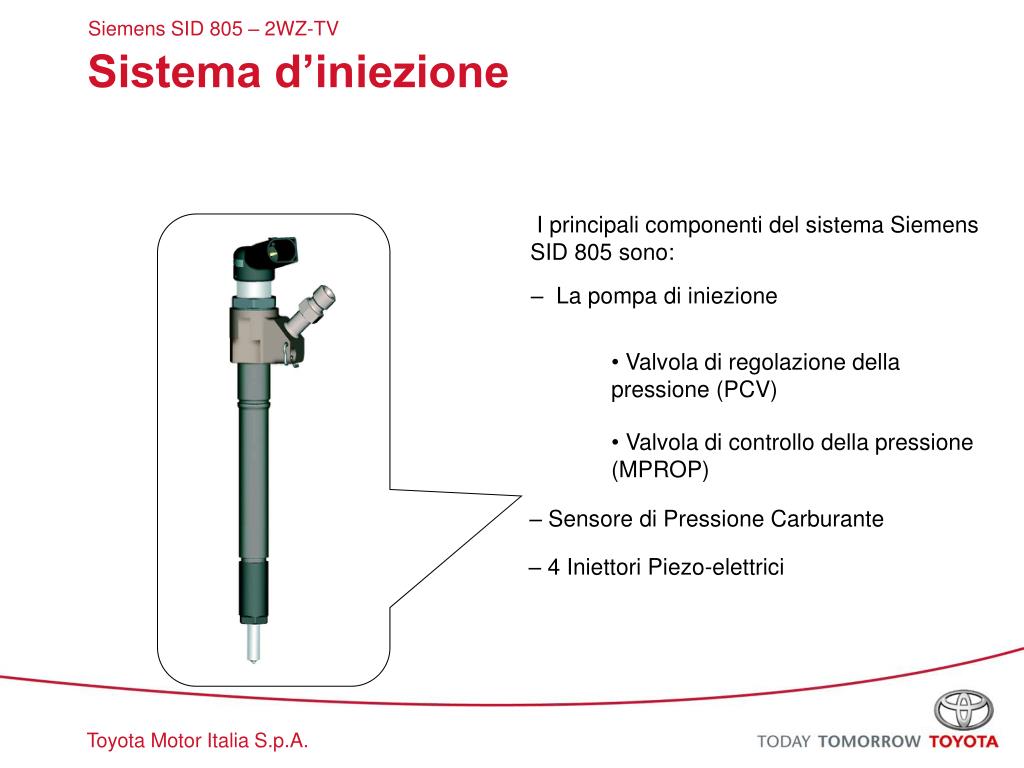 Siemens SID 805 – 2WZ-TV

Sistema d’iniezione

I principali componenti del sistema Siemens SID 805 sono:

– La pompa di iniezione

• Valvola di regolazione della pressione (PCV)

• Valvola di controllo della pressione (MPROP)

– Sensore di Pressione Carburante

– 4 Iniettori Piezo-elettrici

Toyota Motor Italia S.p.A.

TODAY TOMORROW TOYOTA